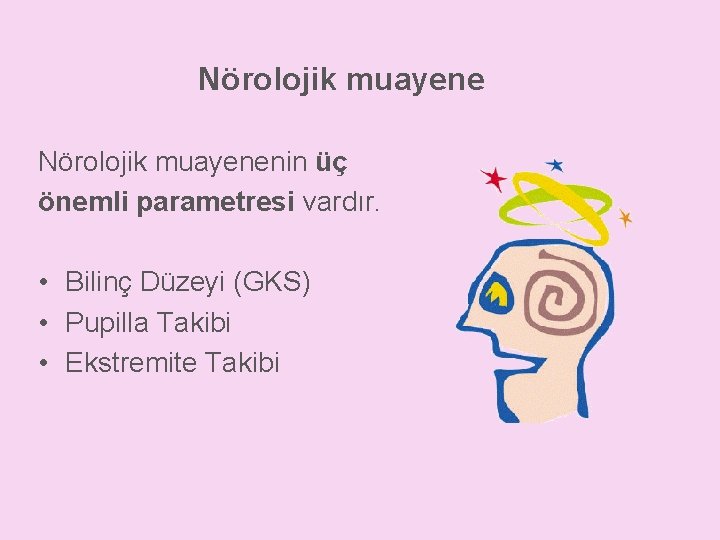 Nörolojik muayene

Nörolojik muayenenin üç önemli parametresi vardır.

• Bilinç Düzeyi (GKS)
• Pupilla Takibi
• Ekstremite Takibi